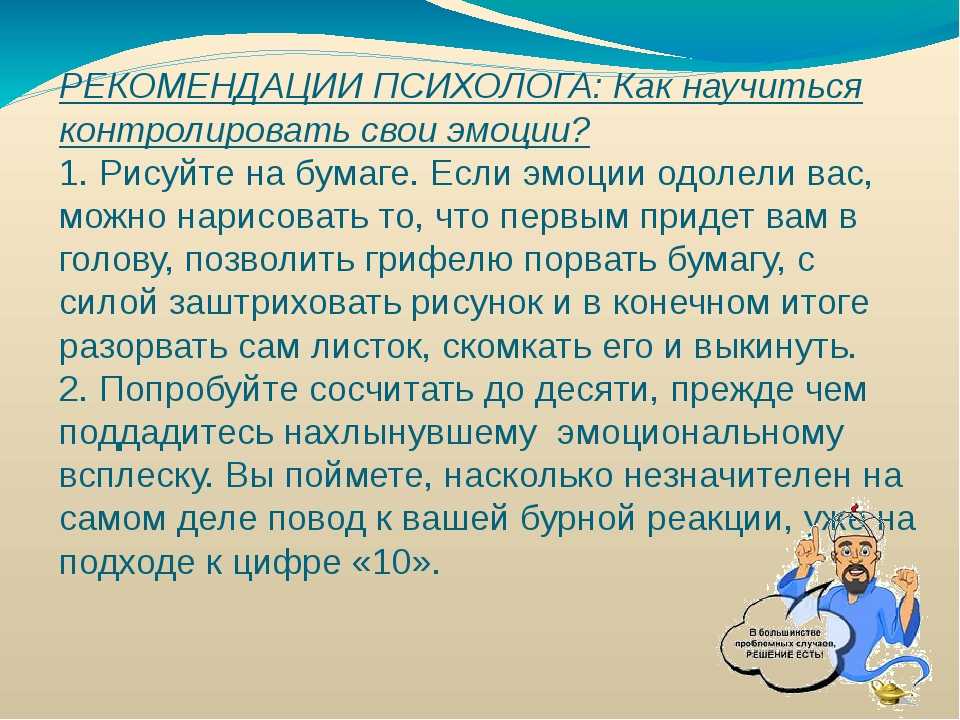 РЕКОМЕНДАЦИИ ПСИХОЛОГА: Как научиться контролировать свои эмоции?
1. Рисуйте на бумаге. Если эмоции одолели вас, можно нарисовать то, что первым придет вам в голову, позволить грифелю порвать бумагу, с силой заштриховать рисунок и в конечном итоге разорвать сам листок, скомкать его и выкинуть.
2. Попробуйте сосчитать до десяти, прежде чем поддадитесь нахлынувшему эмоциональному всплеску. Вы поймете, насколько незначителен на самом деле повод к вашей бурной реакции, уже на подходе к цифре «10».

В большинстве проблемных случаев, РЕШЕНИЕ ЕСТЬ!